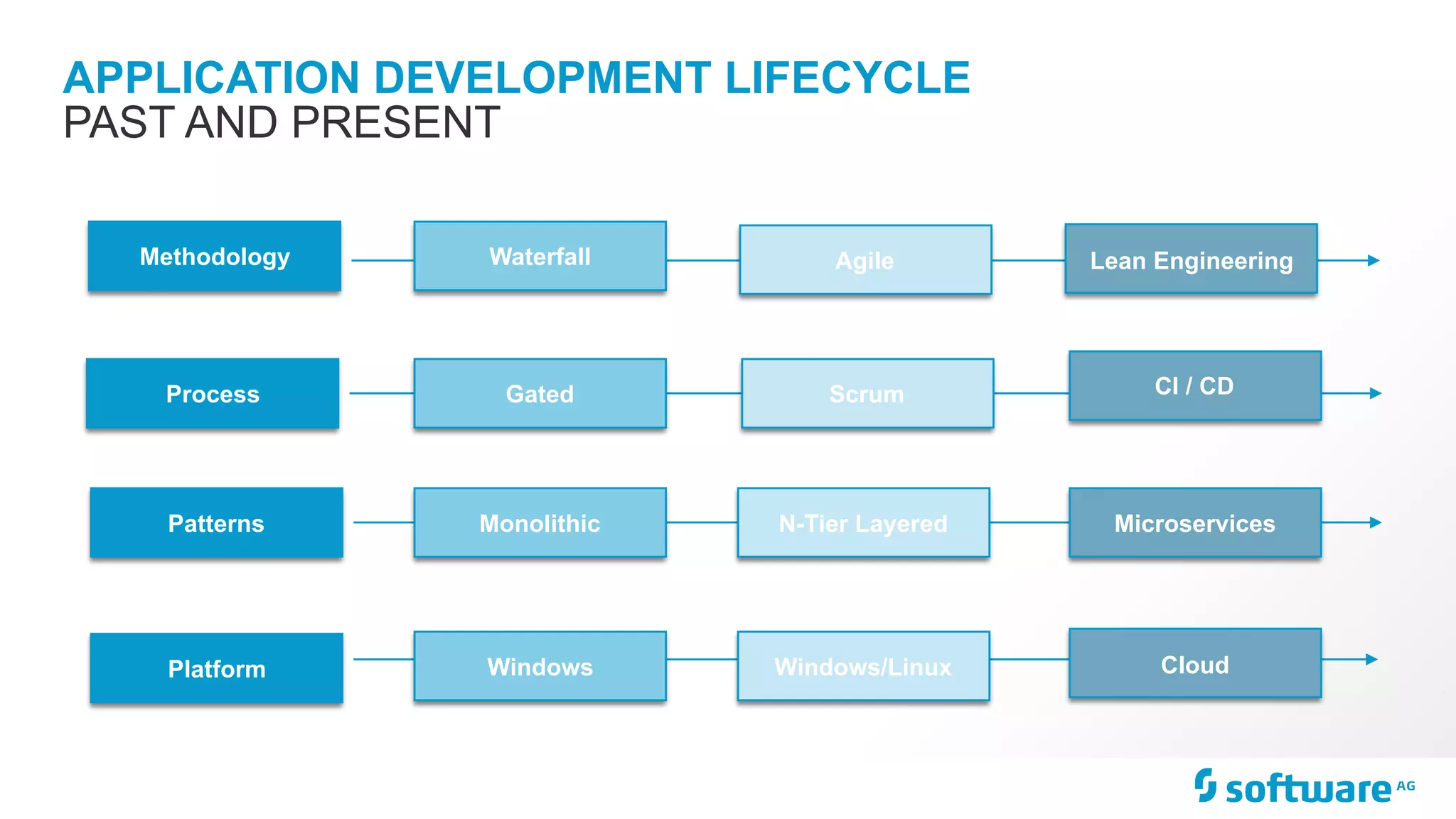 APPLICATION DEVELOPMENT LIFECYCLE
PAST AND PRESENT

Methodology

Waterfall

Agile

Lean Engineering

Process

Gated

Scrum

CI / CD

Patterns

Monolithic

N-Tier Layered

Microservices

Platform

Windows

Windows/Linux

Cloud

software AG